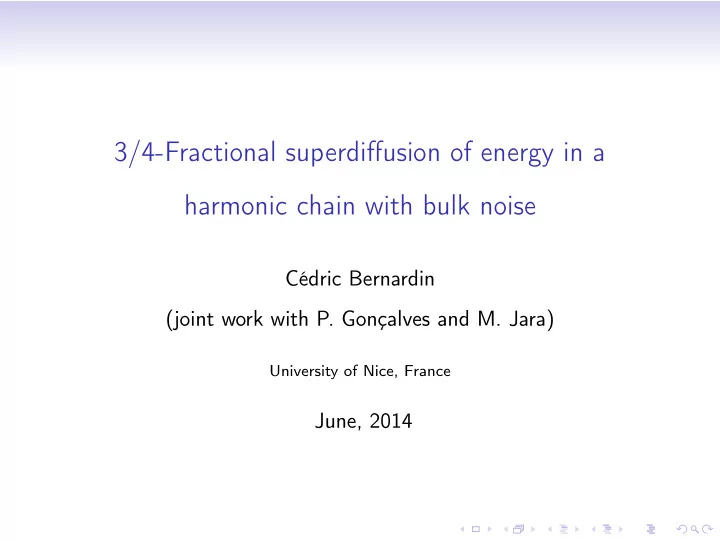 3/4-Fractional superdiffusion of energy in a harmonic chain with bulk noise

Cédric Bernardin

(joint work with P. Gonçalves and M. Jara)

University of Nice, France

June, 2014